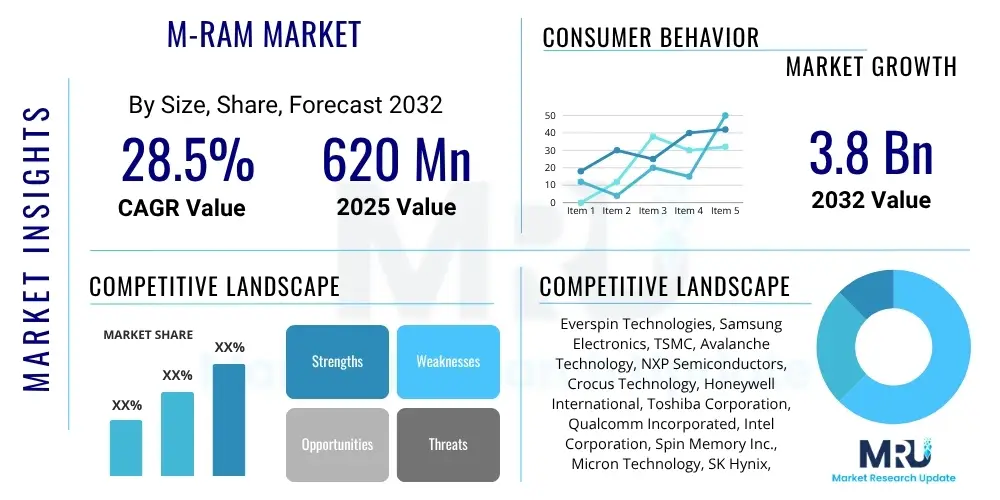 MARKET INSIGHTS

M-RAM MARKET

By Size, Share, Forecast 2032

28.5%
CAGR Value

620 Mn
2025 Value

CONSUMER BEHAVIOR

MARKET GROWTH

50
40
30
20
10
0
Item 1 Item 2 Item 3 Item 4 Item 5

3.8 Bn
2032 Value

COMPETITIVE LANDSCAPE

MARKET SHARE

XX%
XX%
XX%

Strengths
Weaknesses
Opportunities
Threats

COMPETITIVE LANDSCAPE

Everspin Technologies, Samsung Electronics, TSMC, Avalanche Technology, NXP Semiconductors, Crocus Technology, Honeywell International, Toshiba Corporation, Qualcomm Incorporated, Intel Corporation, Spin Memory Inc., Micron Technology, SK Hynix,

MRU
Market Research Update